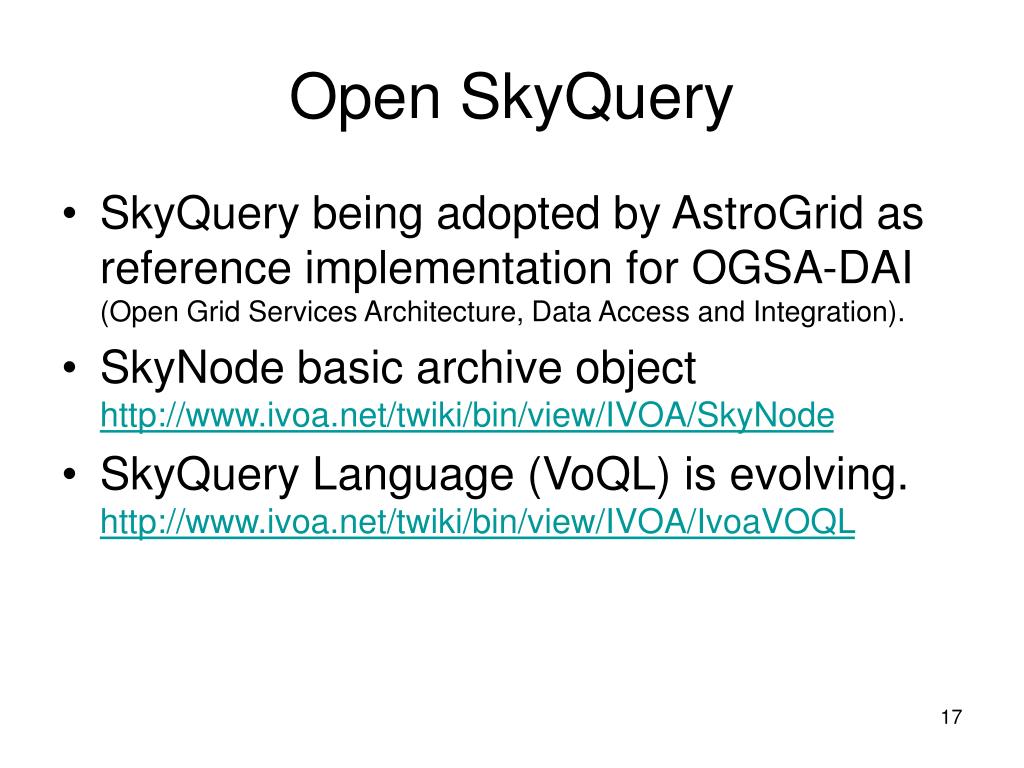 Open SkyQuery

• SkyQuery being adopted by AstroGrid as reference implementation for OGSA-DAI (Open Grid Services Architecture, Data Access and Integration).
• SkyNode basic archive object http://www.ivoa.net/twiki/bin/view/IVOA/SkyNode
• SkyQuery Language (VoQL) is evolving. http://www.ivoa.net/twiki/bin/view/IVOA/IvoaVOQL

17